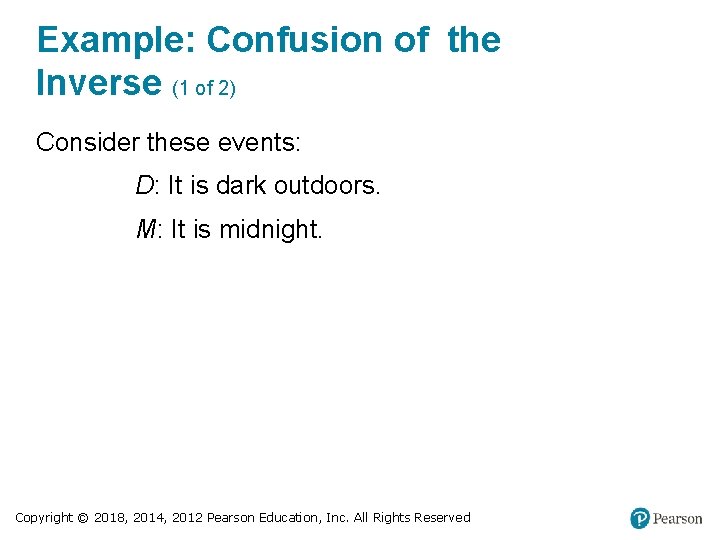 Example: Confusion of the Inverse (1 of 2)

Consider these events:

D: It is dark outdoors.

M: It is midnight.

Copyright © 2018, 2014, 2012 Pearson Education, Inc. All Rights Reserved

Pearson